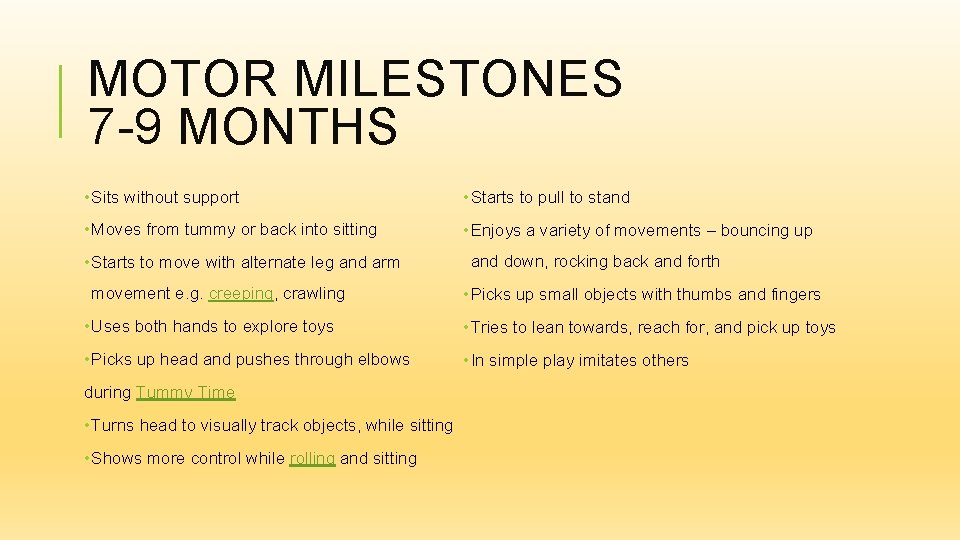 MOTOR MILESTONES 7-9 MONTHS

• Sits without support

• Moves from tummy or back into sitting

• Starts to move with alternate leg and arm movement e.g. creeping, crawling

• Uses both hands to explore toys

• Picks up head and pushes through elbows during Tummy Time

• Turns head to visually track objects, while sitting

• Shows more control while rolling and sitting

• Starts to pull to stand

• Enjoys a variety of movements – bouncing up and down, rocking back and forth

• Picks up small objects with thumbs and fingers

• Tries to lean towards, reach for, and pick up toys

• In simple play imitates others